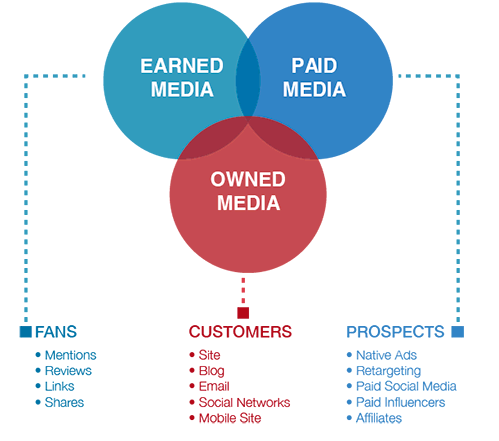 EARNED MEDIA

PAID MEDIA

OWNED MEDIA

FANS
• Mentions
• Reviews
• Links
• Shares

CUSTOMERS
• Site
• Blog
• Email
• Social Networks
• Mobile Site

PROSPECTS
• Native Ads
• Retargeting
• Paid Social Media
• Paid Influencers
• Affiliates